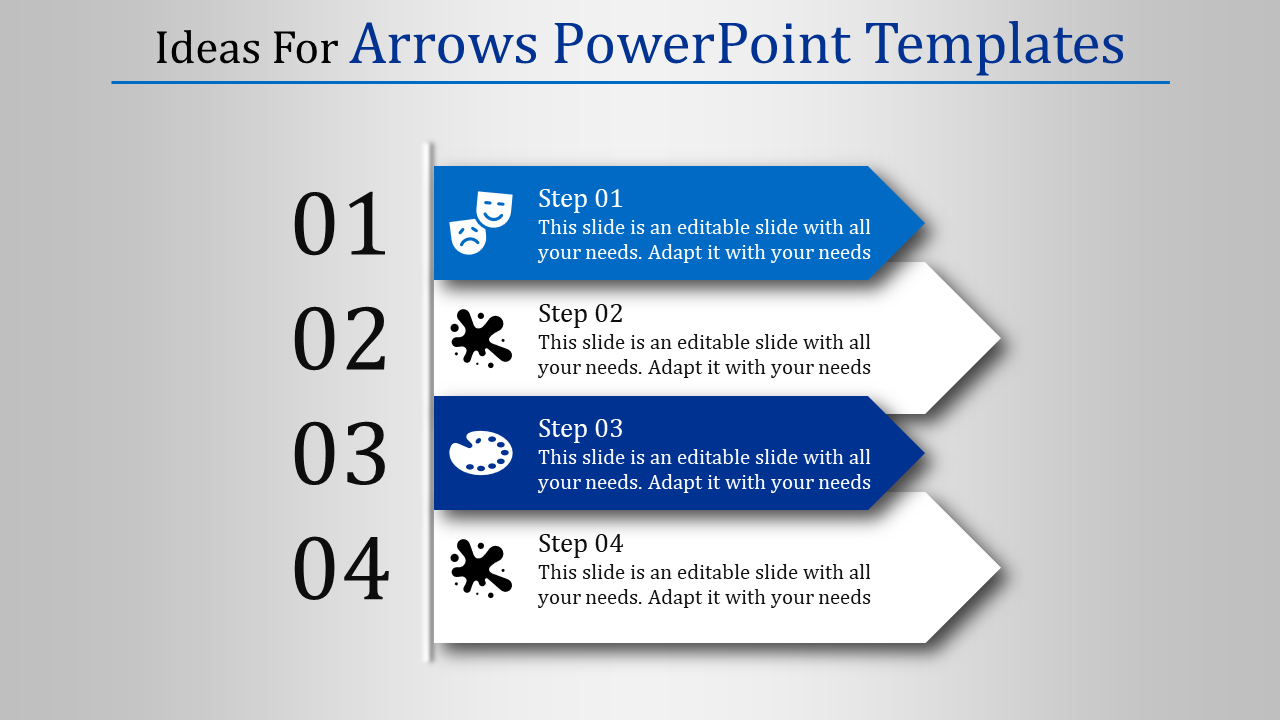 Ideas For Arrows PowerPoint Templates

01

Step 01
This slide is an editable slide with all your needs. Adapt it with your needs

02

Step 02
This slide is an editable slide with all your needs. Adapt it with your needs

03

Step 03
This slide is an editable slide with all your needs. Adapt it with your needs

04

Step 04
This slide is an editable slide with all your needs. Adapt it with your needs